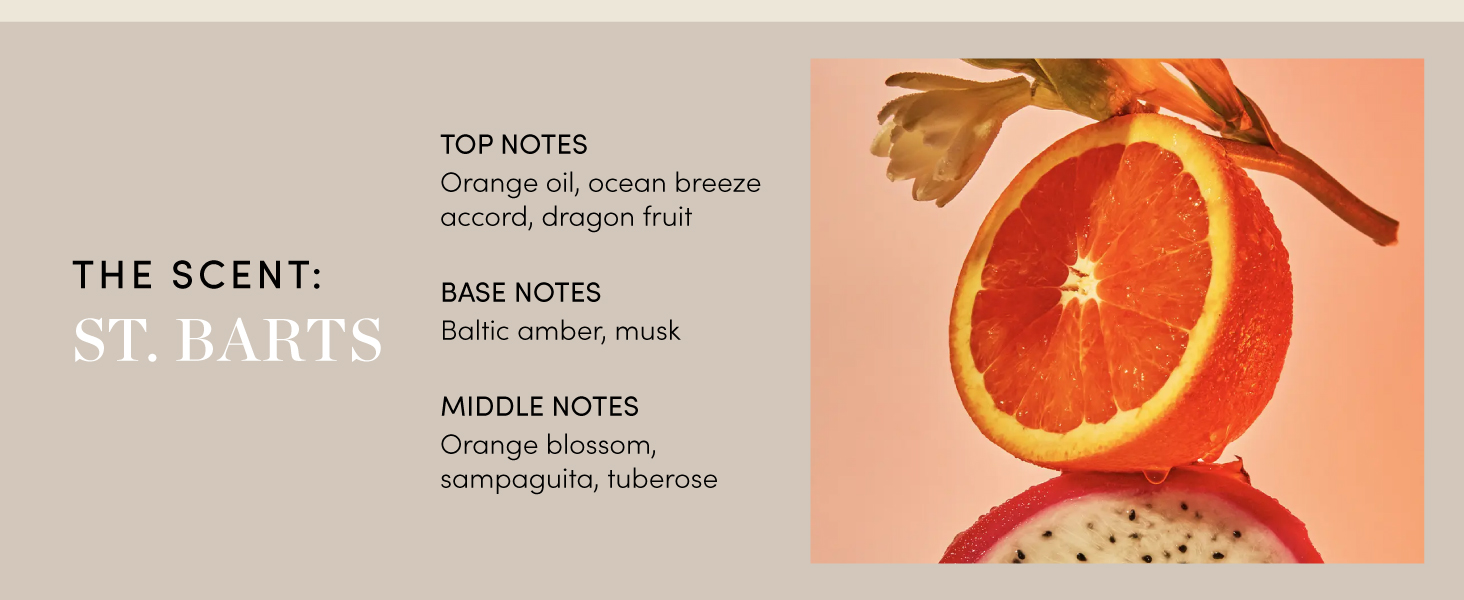 THE SCENT:
ST. BARTS

TOP NOTES
Orange oil, ocean breeze accord, dragon fruit

BASE NOTES
Baltic amber, musk

MIDDLE NOTES
Orange blossom, sampaguita, tuberose